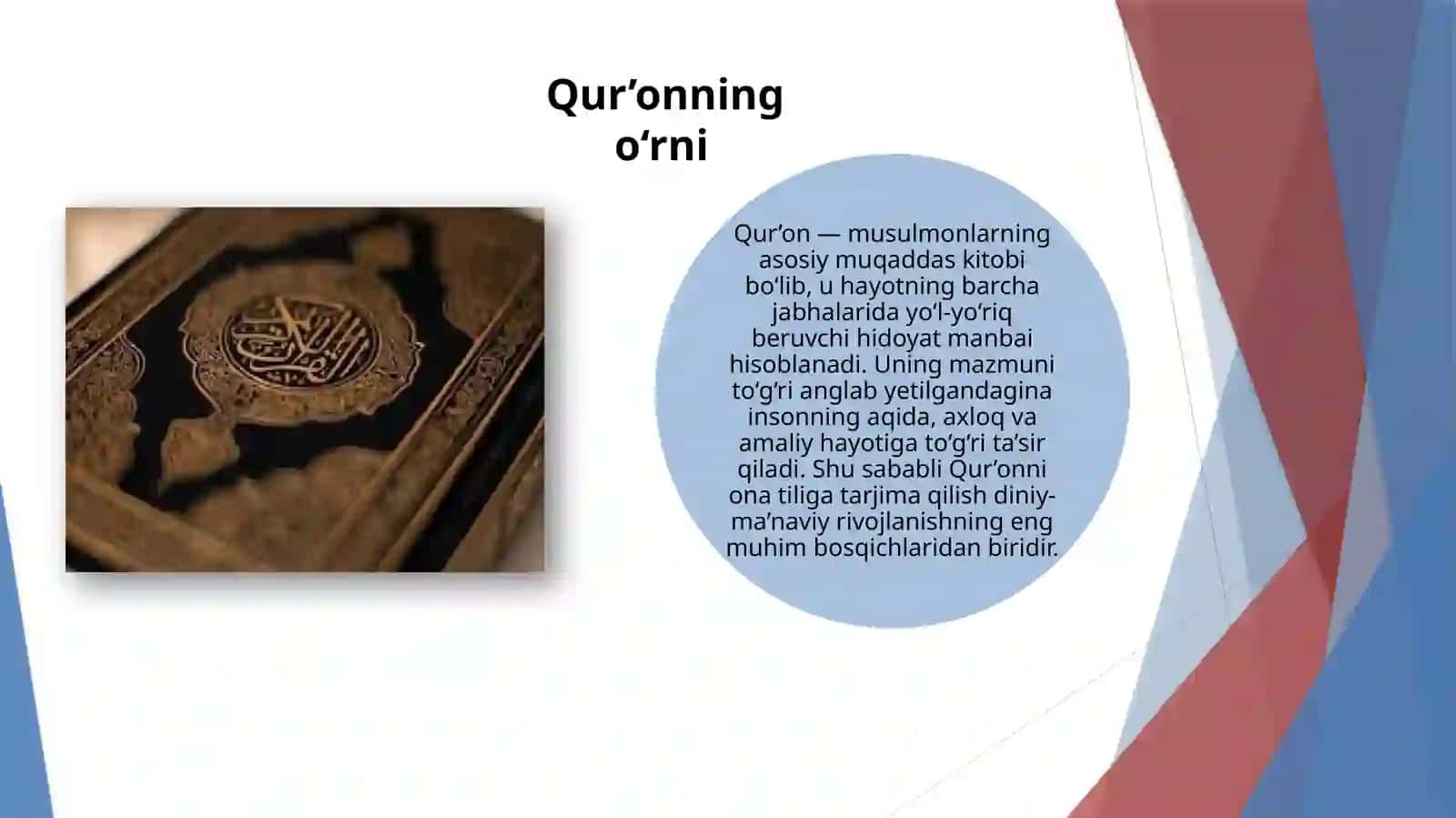 Qur’onning o‘rni

Qur’on — musulmonlarning asosiy muqaddas kitobi bo‘lib, u hayotning barcha jabhalarida yo‘l-yo‘riq beruvchi hidoyat manbai hisoblanadi. Uning mazmuni to‘g‘ri anglab yetilgandagina insonning aqida, axloq va amaliy hayotiga to‘g‘ri ta’sir qiladi. Shu sababli Qur’onni ona tiliga tarjima qilish diniy-ma’naviy rivojlanishning eng muhim bosqichlaridan biridir.